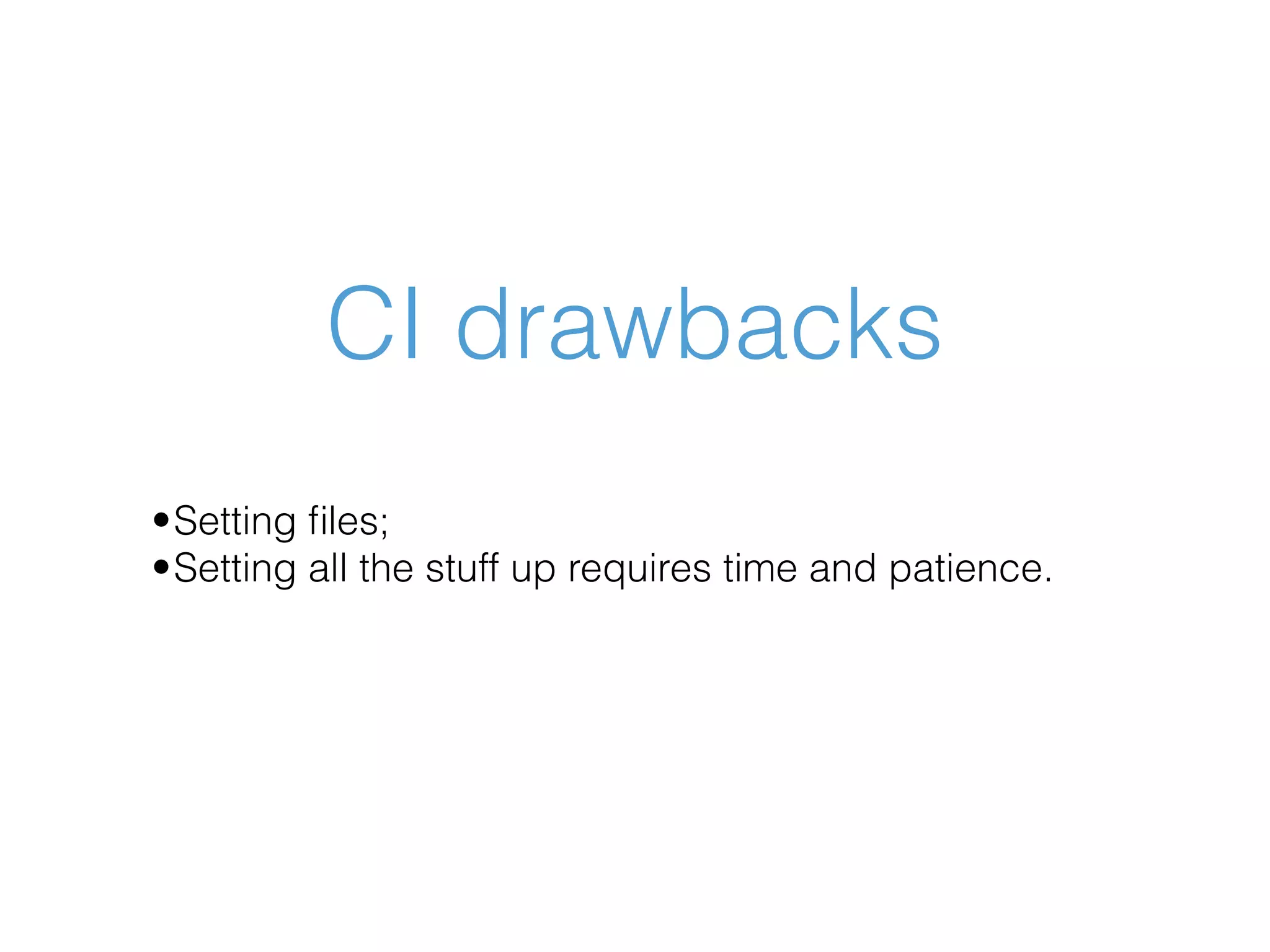 CI drawbacks

• Setting files;
• Setting all the stuff up requires time and patience.